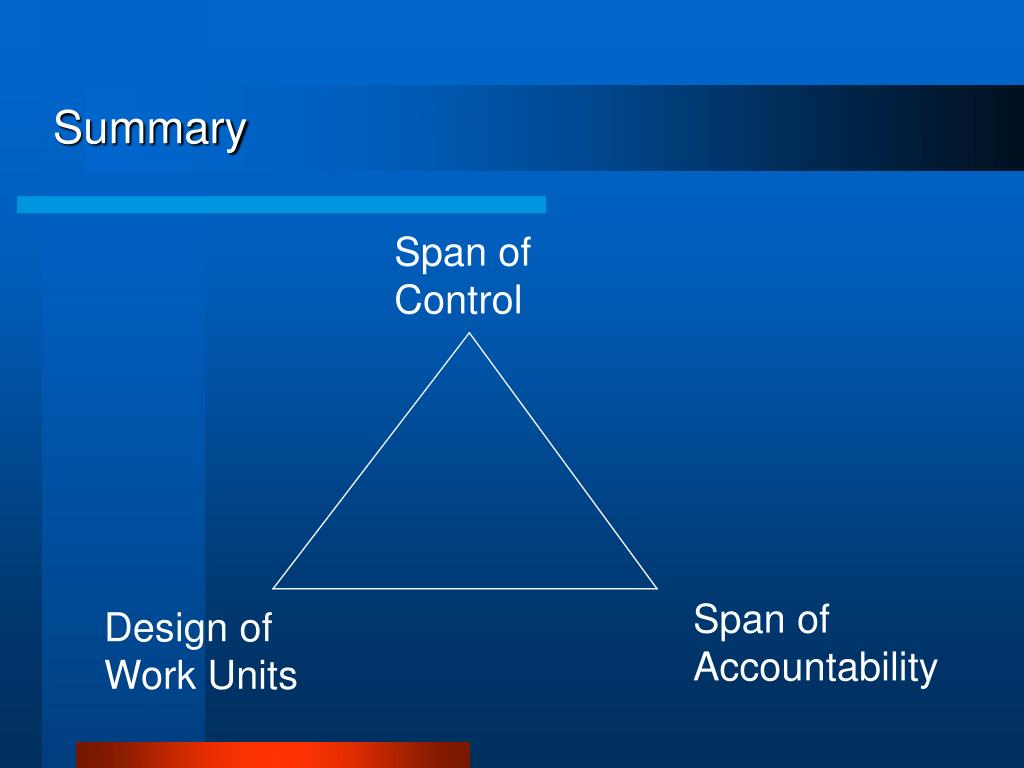 Summary

Span of Control

Design of Work Units

Span of Accountability